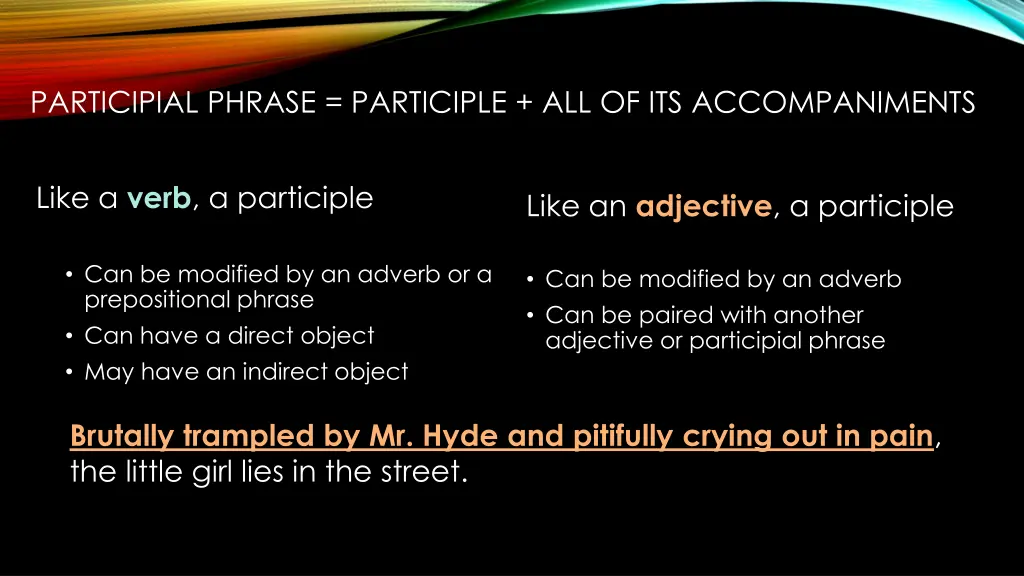 PARTICIPIAL PHRASE = PARTICIPLE + ALL OF ITS ACCOMPANIMENTS

Like a verb, a participle

• Can be modified by an adverb or a prepositional phrase
• Can have a direct object
• May have an indirect object

Like an adjective, a participle

• Can be modified by an adverb
• Can be paired with another adjective or participial phrase

Brutally trampled by Mr. Hyde and pitifully crying out in pain, the little girl lies in the street.